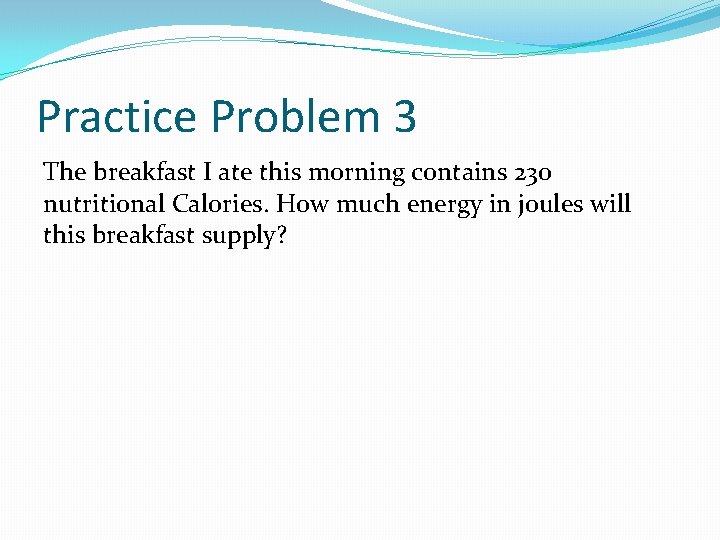 Practice Problem 3

The breakfast I ate this morning contains 230 nutritional Calories. How much energy in joules will this breakfast supply?